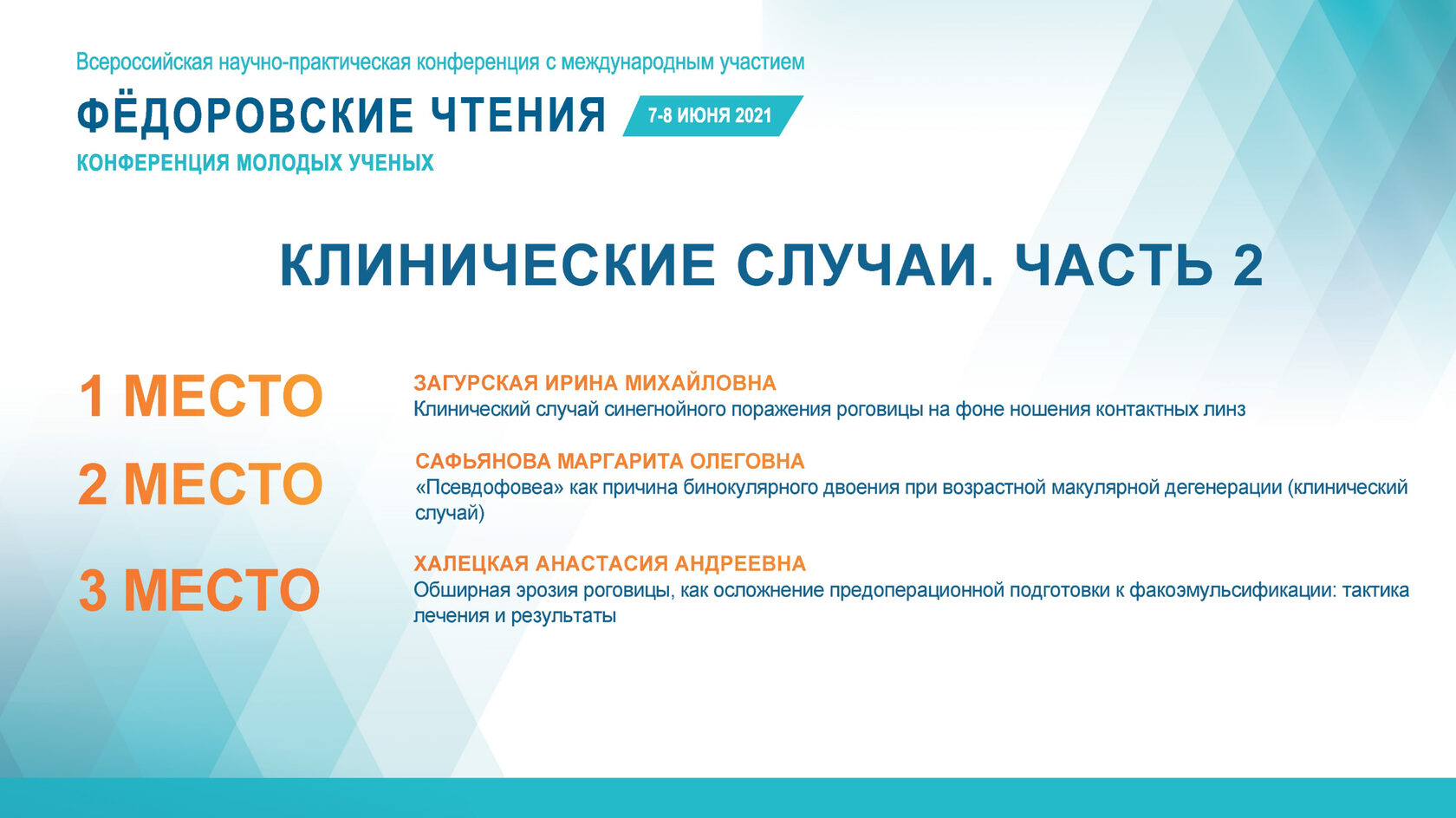 Всероссийская научно-практическая конференция с международным участием

ФЁДОРОВСКИЕ ЧТЕНИЯ 7-8 ИЮНЯ 2021

КОНФЕРЕНЦИЯ МОЛОДЫХ УЧЕНЫХ

КЛИНИЧЕСКИЕ СЛУЧАИ. ЧАСТЬ 2

1 МЕСТО

ЗАГУРСКАЯ ИРИНА МИХАЙЛОВНА
Клинический случай синегнойного поражения роговицы на фоне ношения контактных линз

2 МЕСТО

САФЬЯНОВА МАРГАРИТА ОЛЕГОВНА
«Псевдофовеа» как причина бинокулярного двоения при возрастной макулярной дегенерации (клинический случай)

3 МЕСТО

ХАЛЕЦКАЯ АНАСТАСИЯ АНДРЕЕВНА
Обширная эрозия роговицы, как осложнение предоперационной подготовки к факоэмульсификации: тактика лечения и результаты